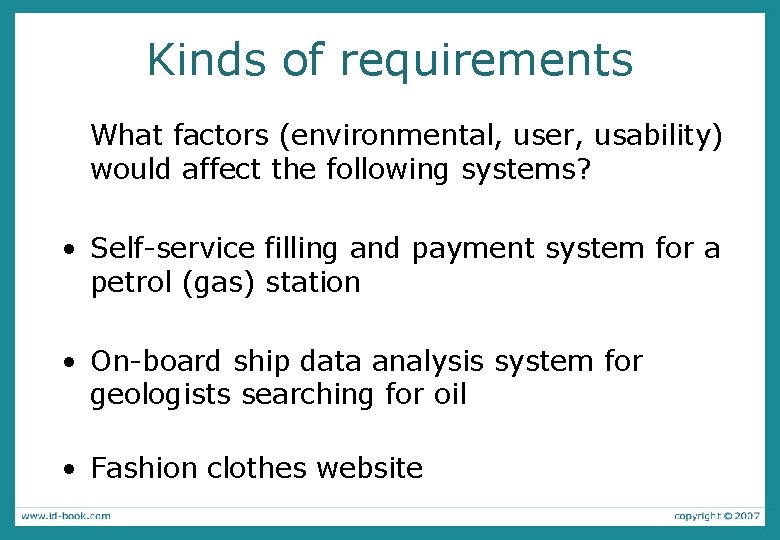 Kinds of requirements

What factors (environmental, user, usability) would affect the following systems?

• Self-service filling and payment system for a petrol (gas) station

• On-board ship data analysis system for geologists searching for oil

• Fashion clothes website

www.id-book.com

copyright © 2007